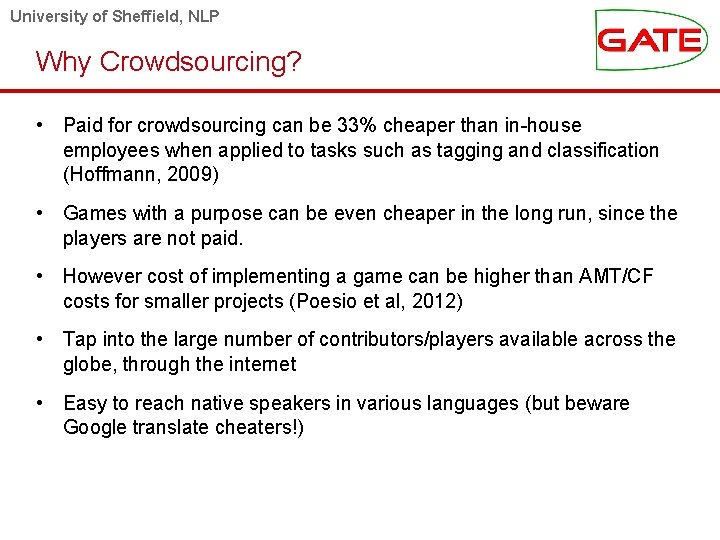 University of Sheffield, NLP

GATE

Why Crowdsourcing?

• Paid for crowdsourcing can be 33% cheaper than in-house employees when applied to tasks such as tagging and classification (Hoffmann, 2009)

• Games with a purpose can be even cheaper in the long run, since the players are not paid.

• However cost of implementing a game can be higher than AMT/CF costs for smaller projects (Poesio et al, 2012)

• Tap into the large number of contributors/players available across the globe, through the internet

• Easy to reach native speakers in various languages (but beware Google translate cheaters!)